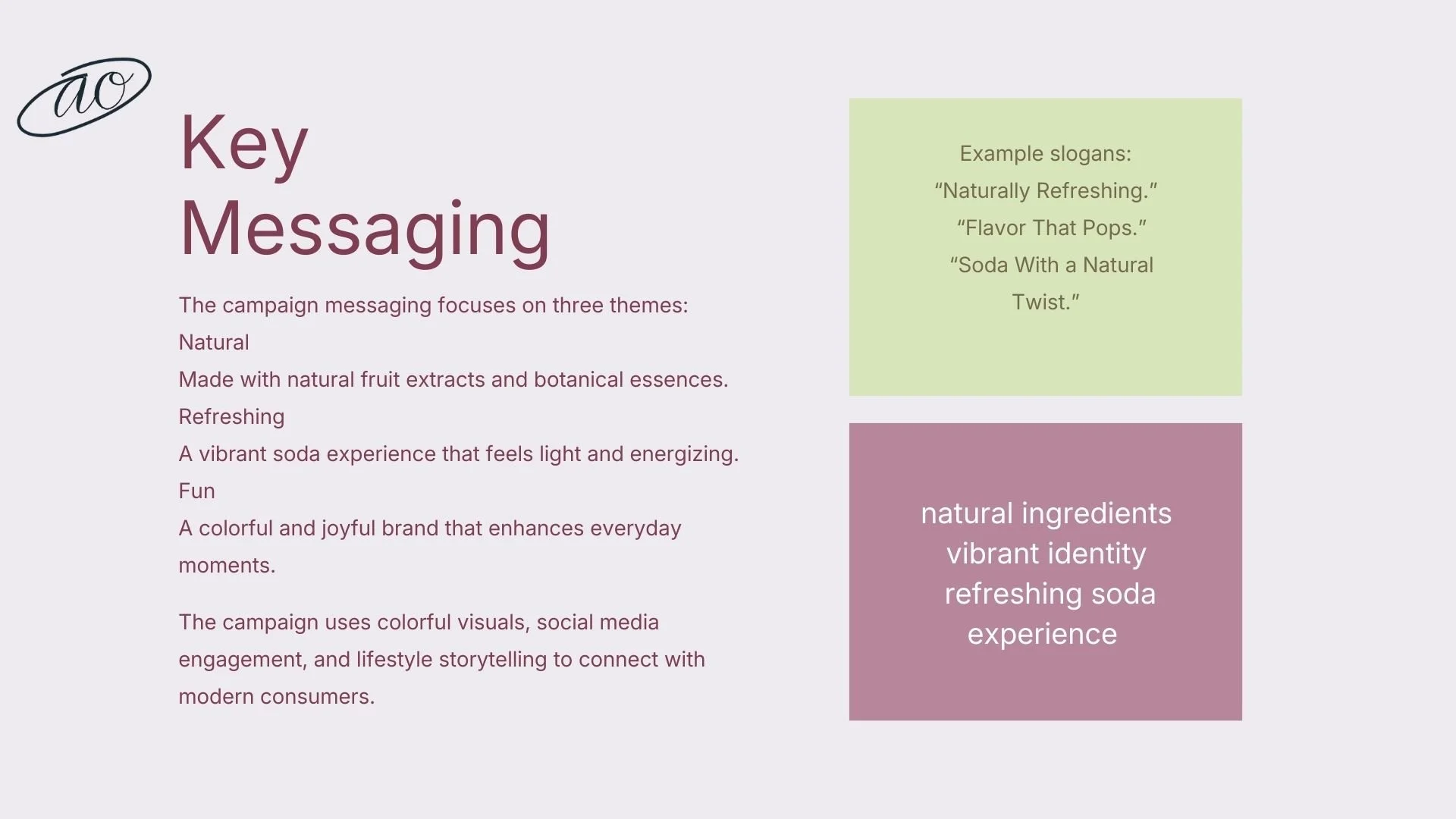 ao

Key Messaging

The campaign messaging focuses on three themes:
Natural
Made with natural fruit extracts and botanical essences.
Refreshing
A vibrant soda experience that feels light and energizing.
Fun
A colorful and joyful brand that enhances everyday moments.

The campaign uses colorful visuals, social media engagement, and lifestyle storytelling to connect with modern consumers.

Example slogans:
“Naturally Refreshing.”
“Flavor That Pops.”
“Soda With a Natural Twist.”

natural ingredients
vibrant identity
refreshing soda experience